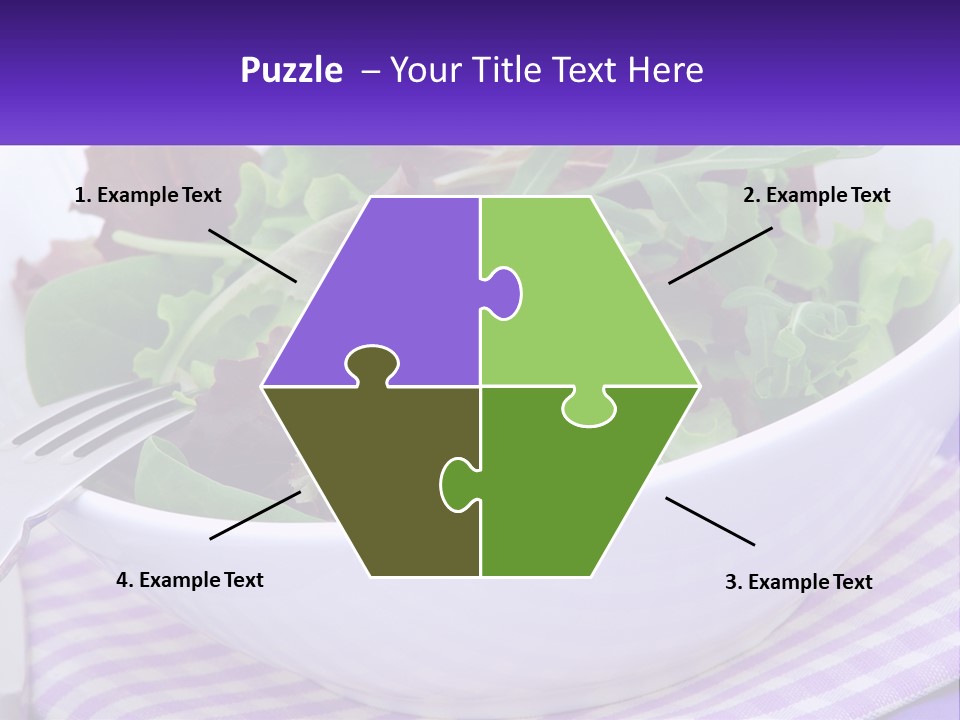 Puzzle – Your Title Text Here

1. Example Text

2. Example Text

4. Example Text

3. Example Text